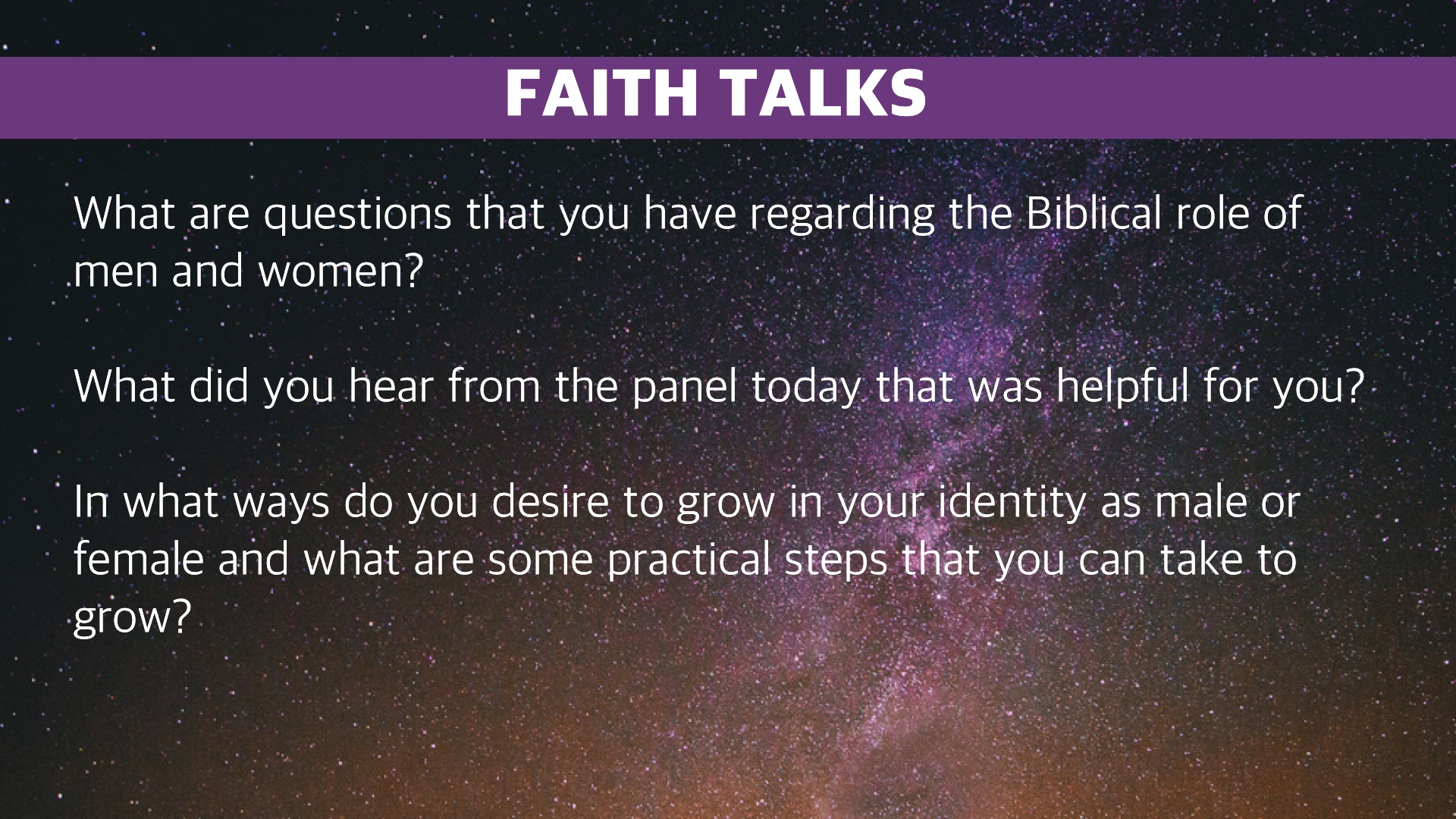 FAITH TALKS

What are questions that you have regarding the Biblical role of men and women?

What did you hear from the panel today that was helpful for you?

In what ways do you desire to grow in your identity as male or female and what are some practical steps that you can take to grow?